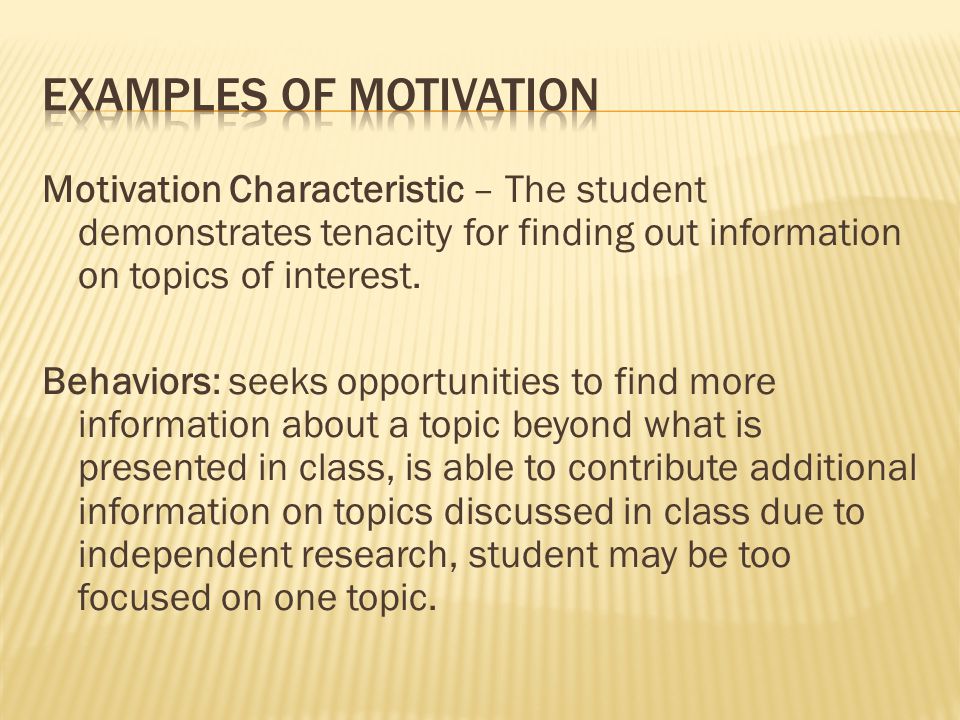 EXAMPLES OF MOTIVATION

Motivation Characteristic – The student demonstrates tenacity for finding out information on topics of interest.

Behaviors: seeks opportunities to find more information about a topic beyond what is presented in class, is able to contribute additional information on topics discussed in class due to independent research, student may be too focused on one topic.